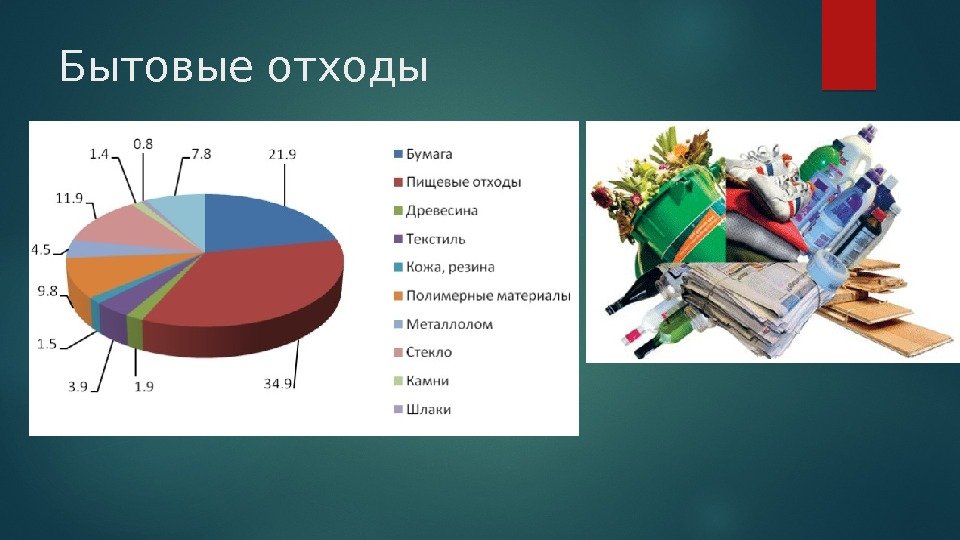 Бытовые отходы

1.4
0.8
7.8
21.9
11.9
4.5
9.8
1.5
3.9
1.9
34.9

Бумага
Пищевые отходы
Древесина
Текстиль
Кожа, резина
Полимерные материалы
Металлолом
Стекло
Камни
Шлаки